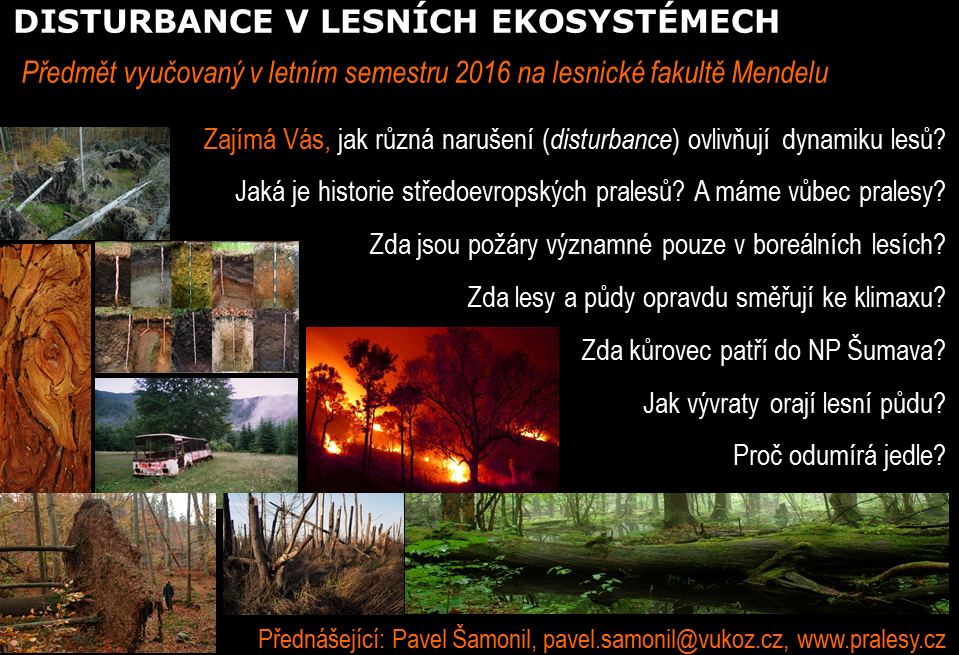 DISTURBANCE V LESNÍCH EKOSYSTÉMECH

Předmět vyučovaný v letním semestru 2016 na lesnické fakultě Mendelu

Zajímá Vás, jak různá narušení (disturbance) ovlivňují dynamiku lesů?

Jaká je historie středoevropských pralesů? A máme vůbec pralesy?

Zda jsou požáry významné pouze v boreálních lesích?

Zda lesy a půdy opravdu směřují ke klimaxu?

Zda kůrovec patří do NP Šumava?

Jak vývraty orají lesní půdu?

Proč odumírá jedle?

Přednášející: Pavel Šamonil, pavel.samonil@vukoz.cz, www.pralesy.cz